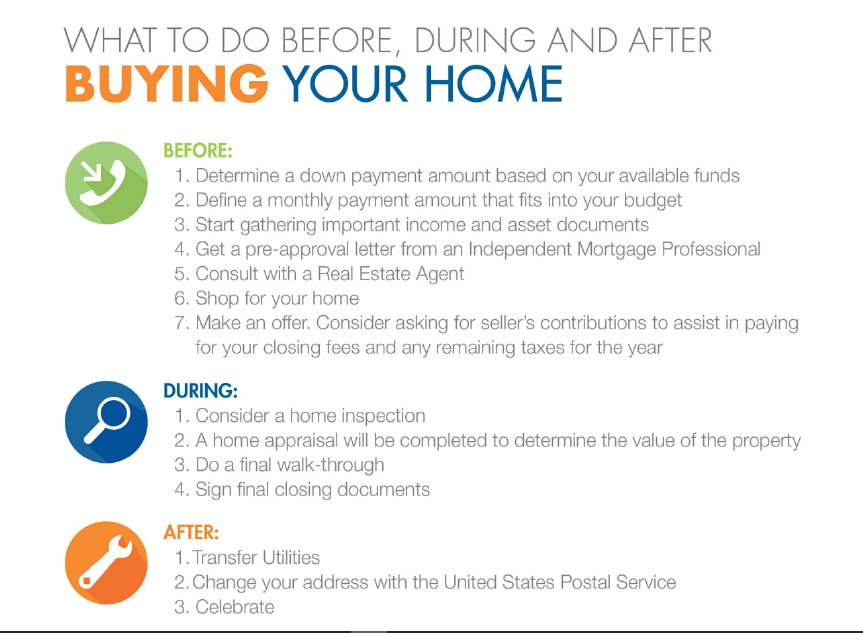 WHAT TO DO BEFORE, DURING AND AFTER
BUYING YOUR HOME

BEFORE:
1. Determine a down payment amount based on your available funds
2. Define a monthly payment amount that fits into your budget
3. Start gathering important income and asset documents
4. Get a pre-approval letter from an Independent Mortgage Professional
5. Consult with a Real Estate Agent
6. Shop for your home
7. Make an offer. Consider asking for seller's contributions to assist in paying for your closing fees and any remaining taxes for the year

DURING:
1. Consider a home inspection
2. A home appraisal will be completed to determine the value of the property
3. Do a final walk-through
4. Sign final closing documents

AFTER:
1. Transfer Utilities
2. Change your address with the United States Postal Service
3. Celebrate